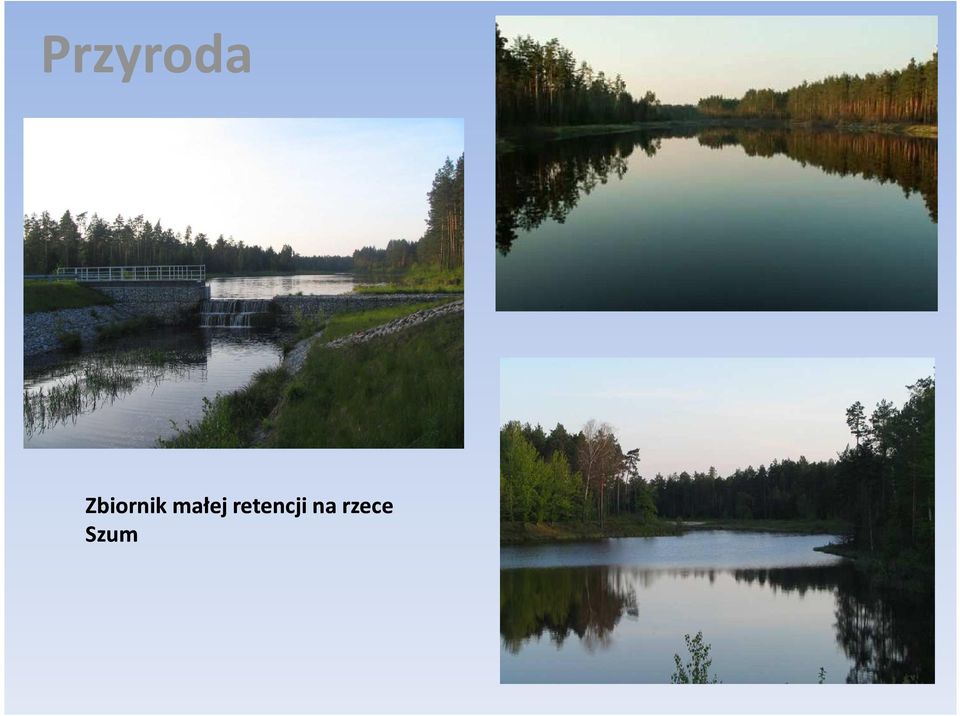 Przyroda

Zbiornik małej retencji na rzece Szum